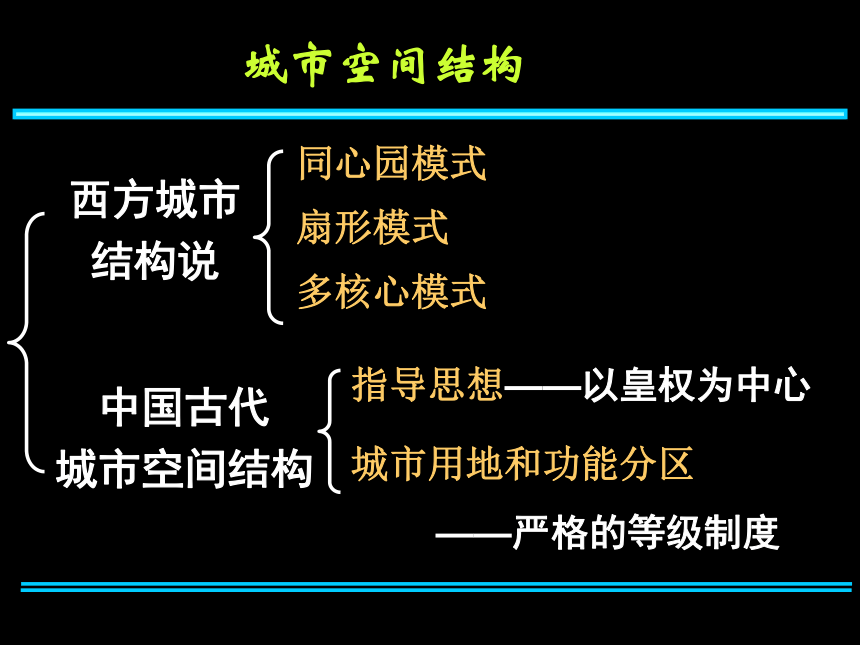 城市空间结构

西方城市结构说

同心园模式
扇形模式
多核心模式

中国古代城市空间结构

指导思想——以皇权为中心
城市用地和功能分区
——严格的等级制度